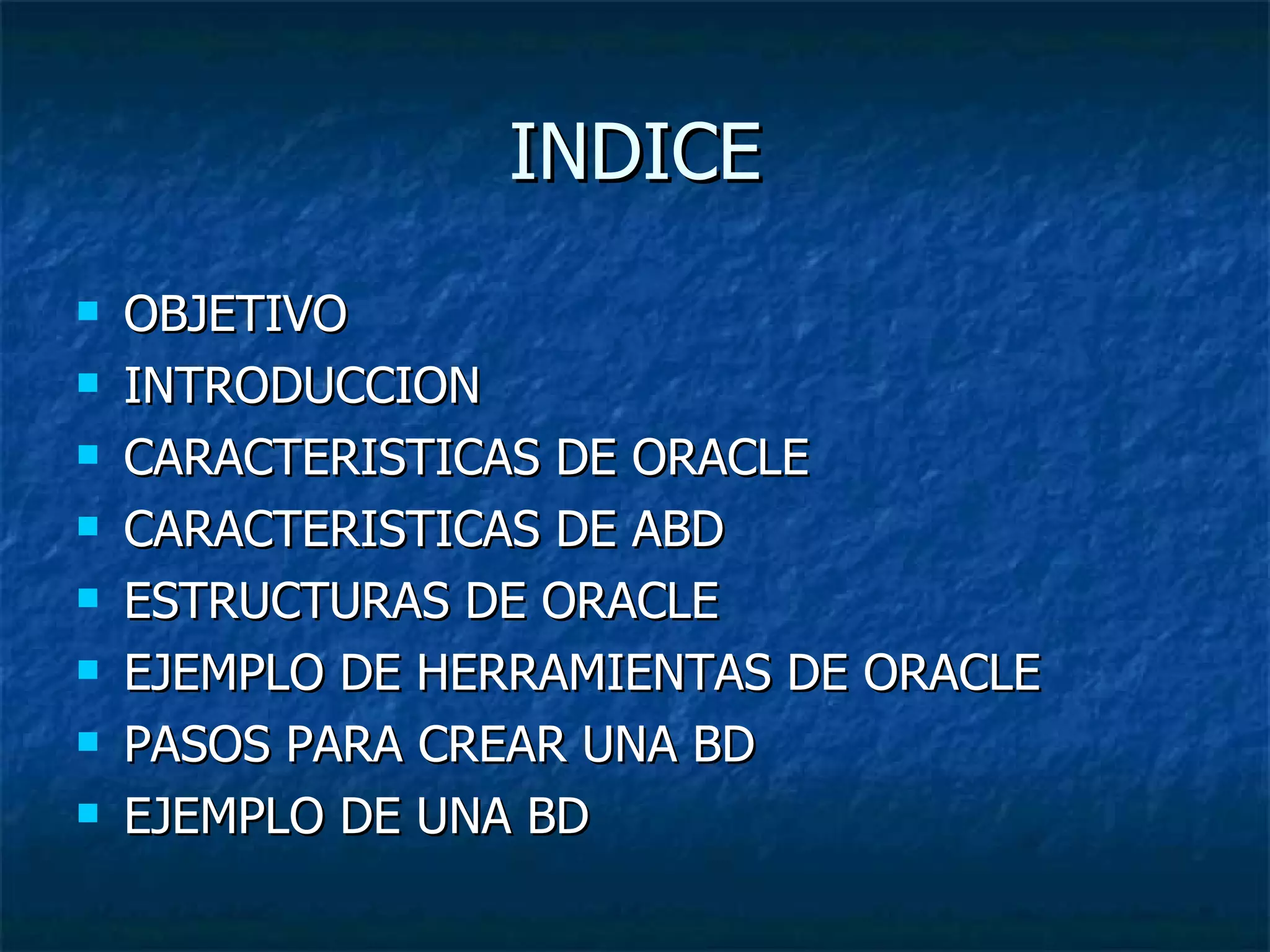 INDICE

- OBJETIVO
- INTRODUCCION
- CARACTERISTICAS DE ORACLE
- CARACTERISTICAS DE ABD
- ESTRUCTURAS DE ORACLE
- EJEMPLO DE HERRAMIENTAS DE ORACLE
- PASOS PARA CREAR UNA BD
- EJEMPLO DE UNA BD